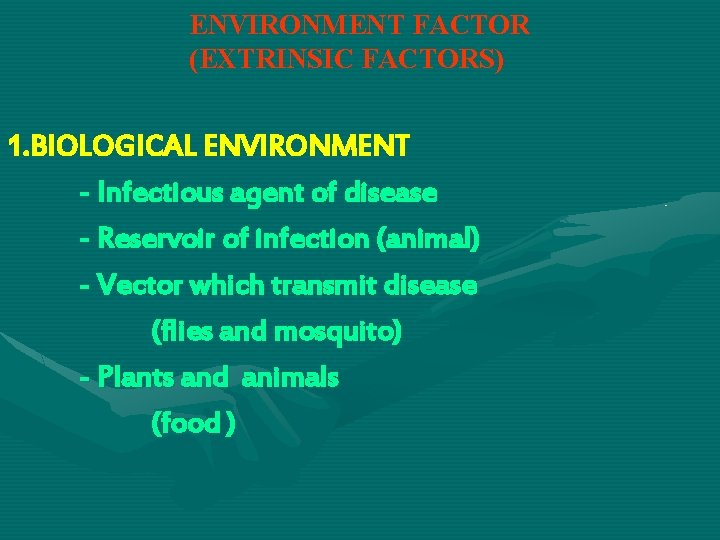 ENVIRONMENT FACTOR
(EXTRINSIC FACTORS)

1.BIOLOGICAL ENVIRONMENT

- Infectious agent of disease

- Reservoir of infection (animal)

- Vector which transmit disease
(flies and mosquito)

- Plants and animals
(food )